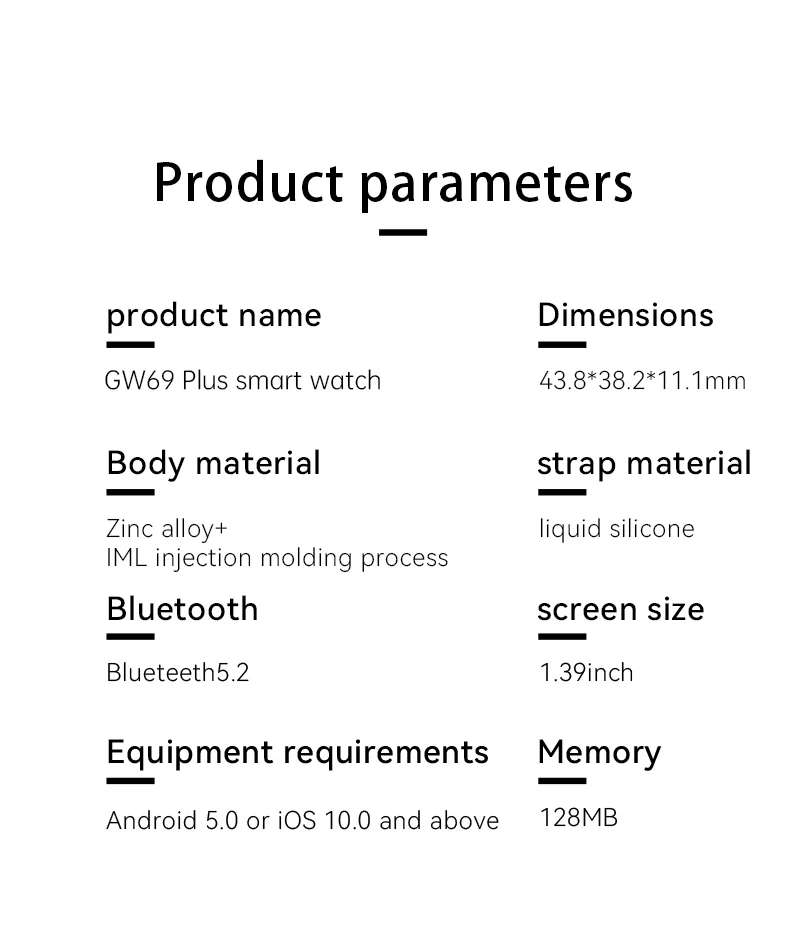 Product parameters

product name

GW69 Plus smart watch

Body material

Zinc alloy+
IML injection molding process

Bluetooth

Blueteeth5.2

Equipment requirements

Android 5.0 or iOS 10.0 and above

Dimensions

43.8*38.2*11.1mm

strap material

liquid silicone

screen size

1.39inch

Memory

128MB